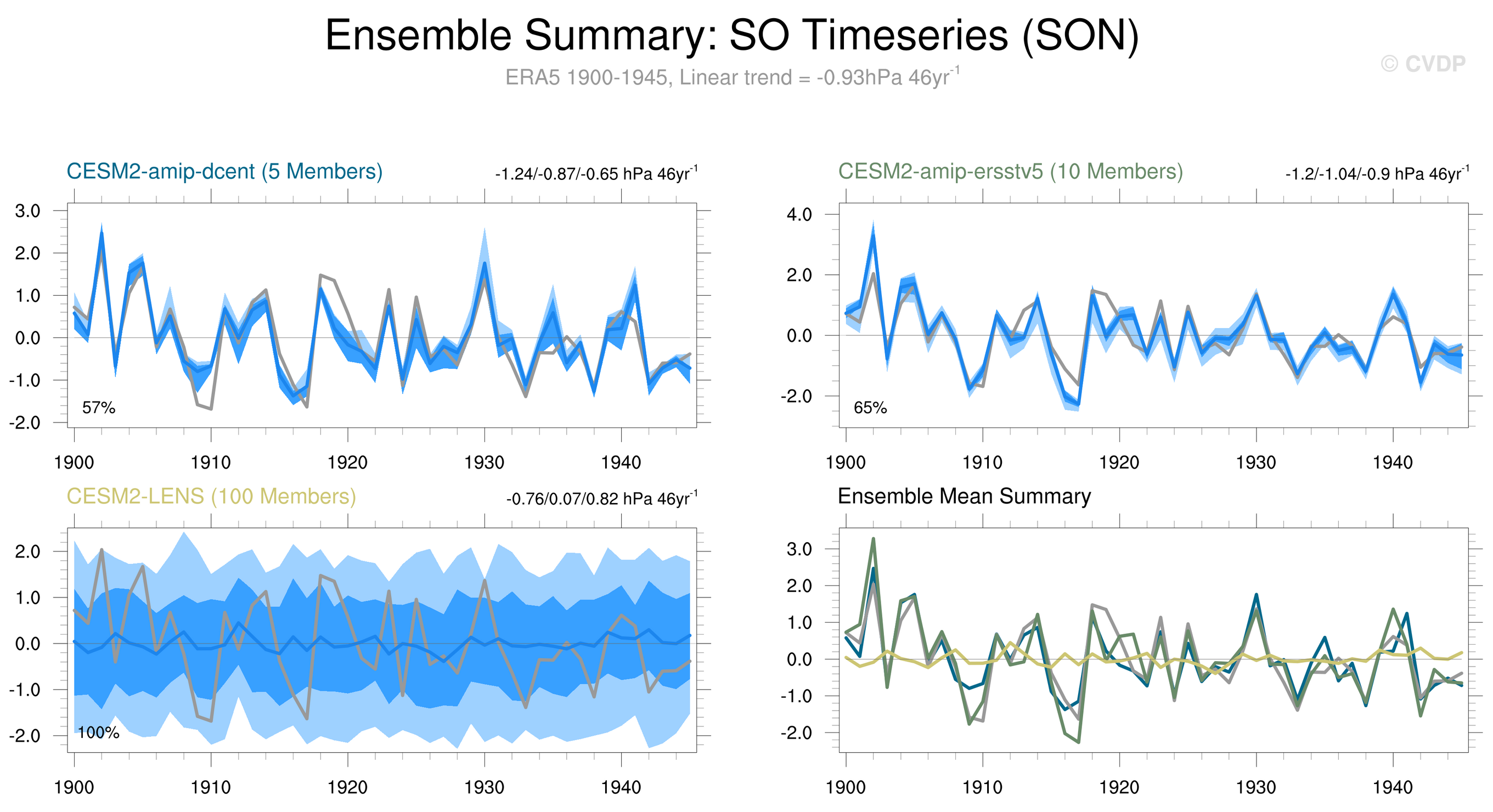 Ensemble Summary: SO Timeseries (SON)

ERA5 1900-1945, Linear trend = -0.93hPa 46yr$^{-1}$

© CVDP

CESM2-amip-dcent (5 Members)

-1.24/-0.87/-0.65 hPa 46yr$^{-1}$

3.0
2.0
1.0
0.0
-1.0
-2.0

57%

1900 1910 1920 1930 1940

CESM2-amip-ersstv5 (10 Members)

-1.2/-1.04/-0.9 hPa 46yr$^{-1}$

4.0
2.0
0.0
-2.0

65%

1900 1910 1920 1930 1940

CESM2-LENS (100 Members)

-0.76/0.07/0.82 hPa 46yr$^{-1}$

2.0
1.0
0.0
-1.0
-2.0

100%

1900 1910 1920 1930 1940

Ensemble Mean Summary

3.0
2.0
1.0
0.0
-1.0
-2.0

1900 1910 1920 1930 1940